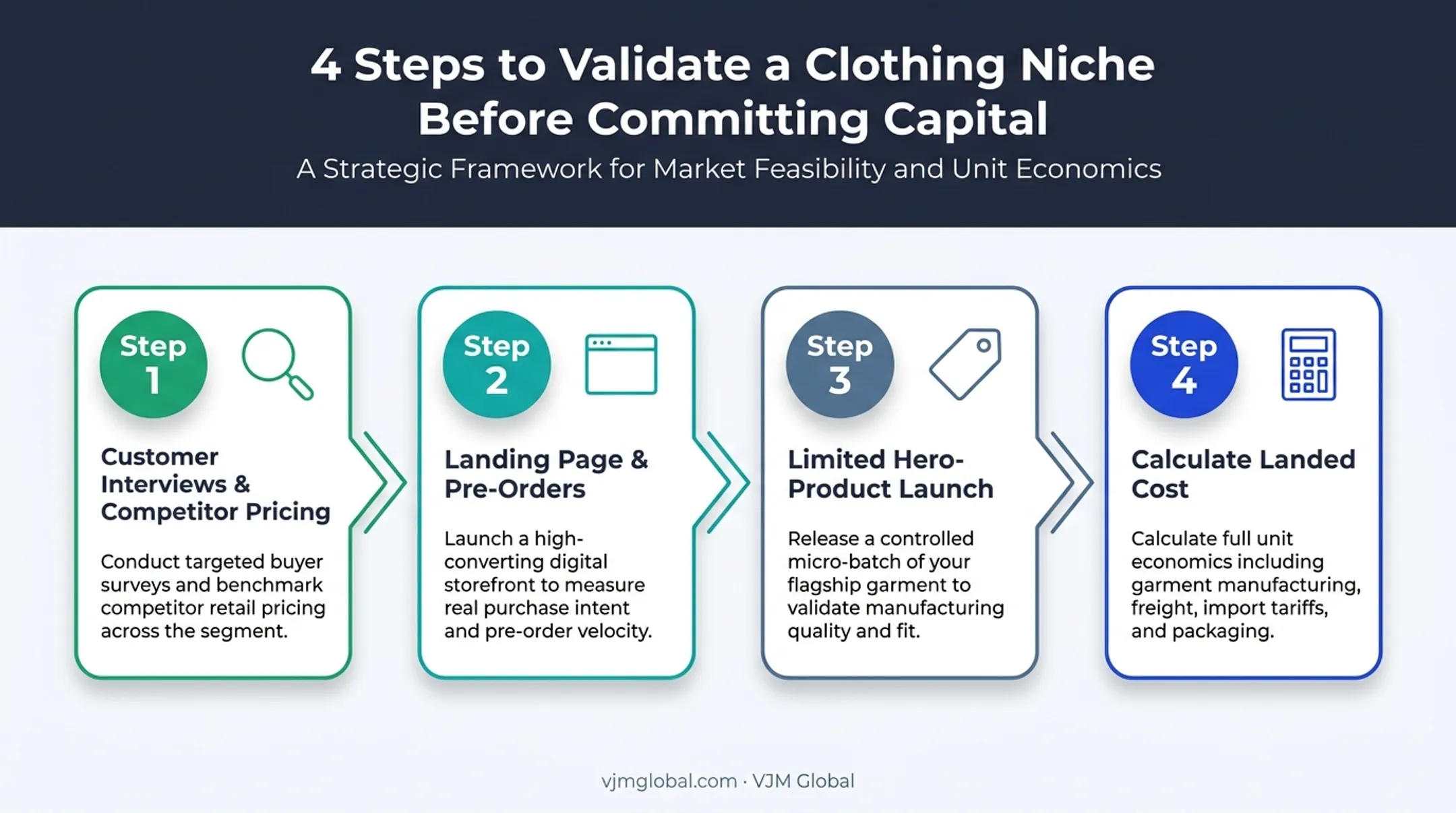 4 Steps to Validate a Clothing Niche Before Committing Capital

A Strategic Framework for Market Feasibility and Unit Economics

Step 1

Customer Interviews & Competitor Pricing

Conduct targeted buyer surveys and benchmark competitor retail pricing across the segment.

Step 2

Landing Page & Pre-Orders

Launch a high-converting digital storefront to measure real purchase intent and pre-order velocity.

Step 3

Limited Hero-Product Launch

Release a controlled micro-batch of your flagship garment to validate manufacturing quality and fit.

Step 4

Calculate Landed Cost

Calculate full unit economics including garment manufacturing, freight, import tariffs, and packaging.

vjmglobal.com · VJM Global